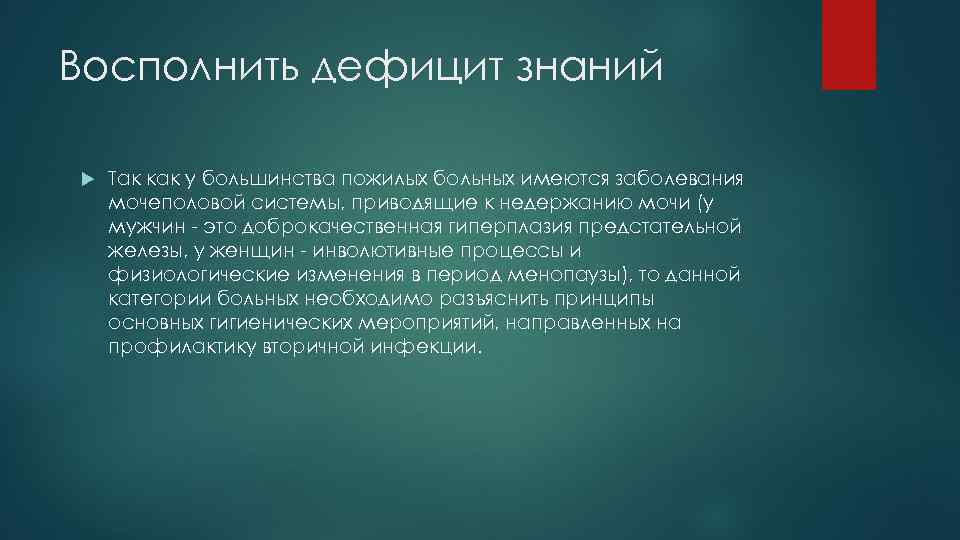 Восполнить дефицит знаний

Так как у большинства пожилых больных имеются заболевания мочеполовой системы, приводящие к недержанию мочи (у мужчин - это доброкачественная гиперплазия предстательной железы, у женщин - инволютивные процессы и физиологические изменения в период менопаузы), то данной категории больных необходимо разъяснить принципы основных гигиенических мероприятий, направленных на профилактику вторичной инфекции.